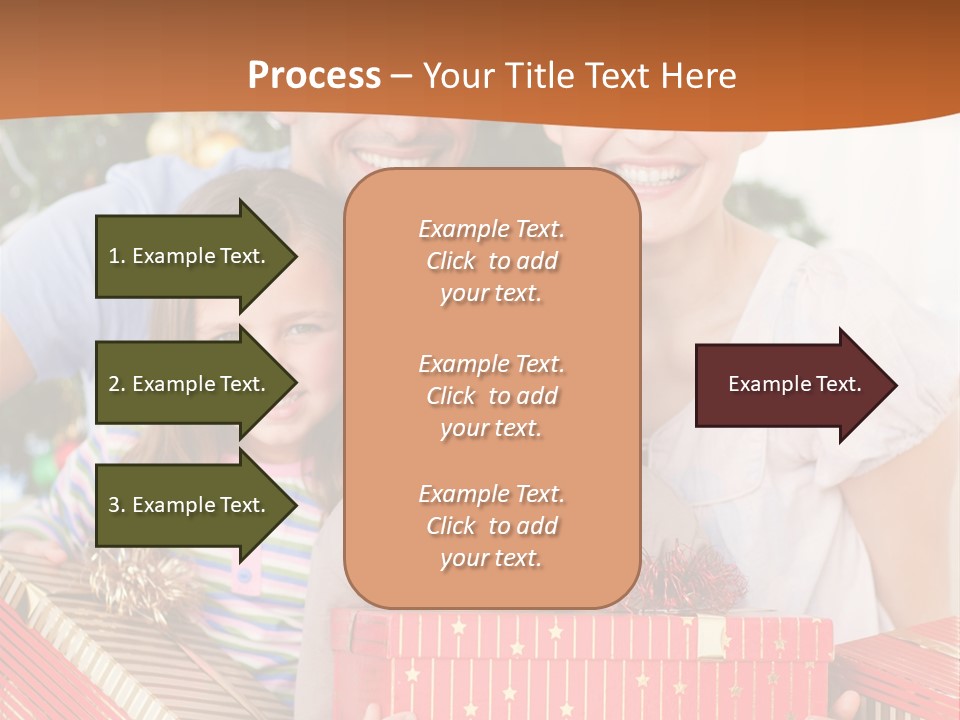 Process – Your Title Text Here

1. Example Text.

2. Example Text.

3. Example Text.

Example Text. Click to add your text.

Example Text. Click to add your text.

Example Text. Click to add your text.

Example Text.